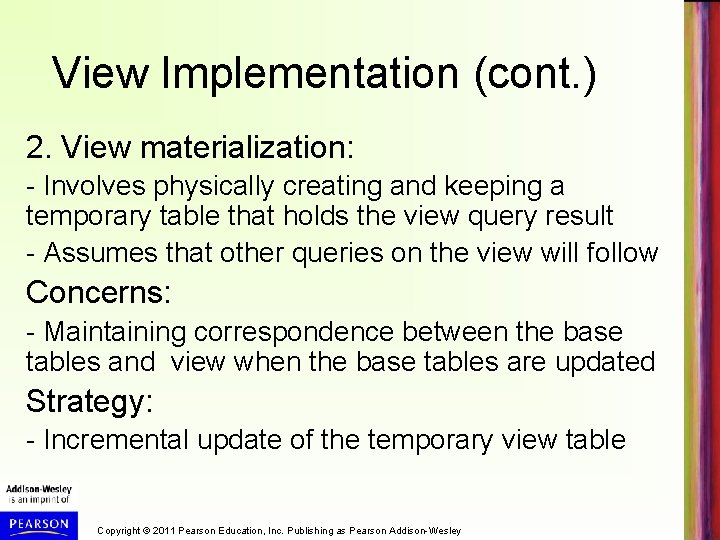 View Implementation (cont.)

2. View materialization:

- Involves physically creating and keeping a temporary table that holds the view query result

- Assumes that other queries on the view will follow

Concerns:

- Maintaining correspondence between the base tables and view when the base tables are updated

Strategy:

- Incremental update of the temporary view table

Addison-Wesley is an imprint of

PEARSON

Copyright © 2011 Pearson Education, Inc. Publishing as Pearson Addison-Wesley